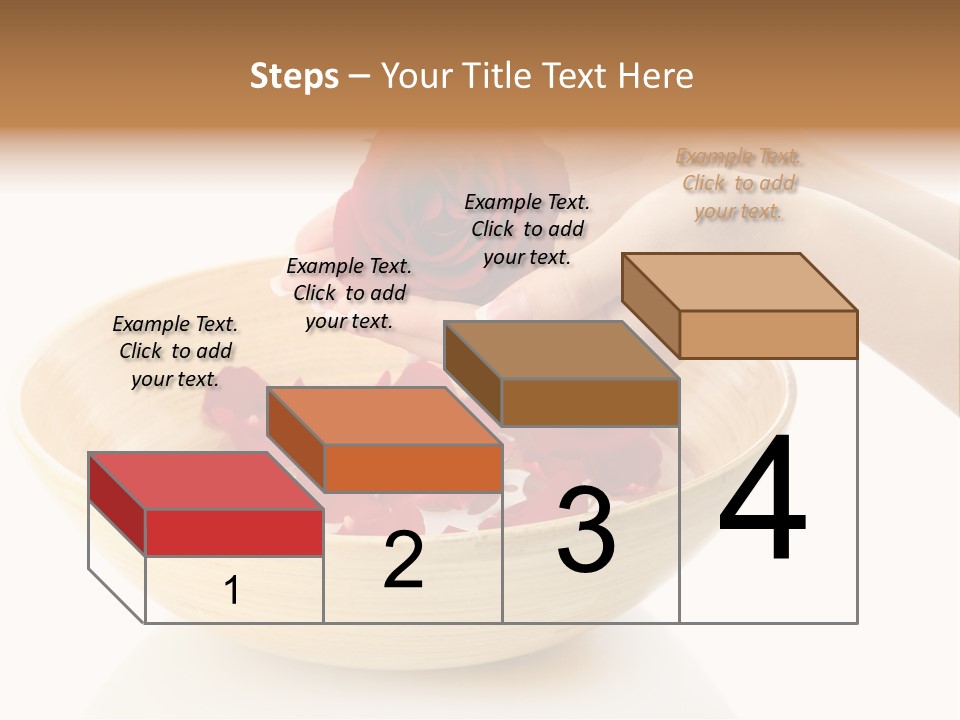 Steps – Your Title Text Here

Example Text. Click to add your text.

Example Text. Click to add your text.

Example Text. Click to add your text.

Example Text. Click to add your text.

1

2

3

4